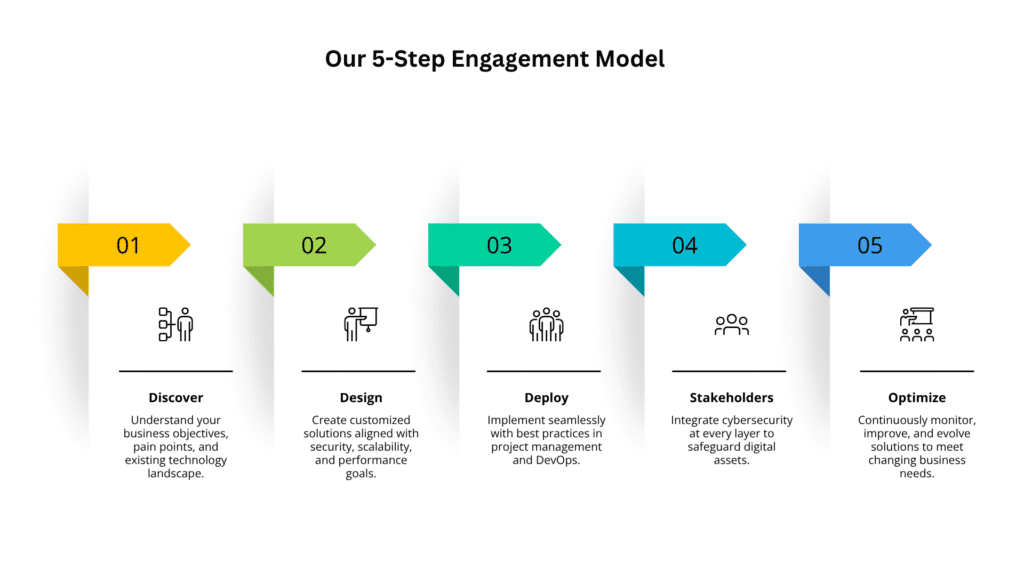 Our 5-Step Engagement Model

01

Discover

Understand your business objectives, pain points, and existing technology landscape.

02

Design

Create customized solutions aligned with security, scalability, and performance goals.

03

Deploy

Implement seamlessly with best practices in project management and DevOps.

04

Stakeholders

Integrate cybersecurity at every layer to safeguard digital assets.

05

Optimize

Continuously monitor, improve, and evolve solutions to meet changing business needs.